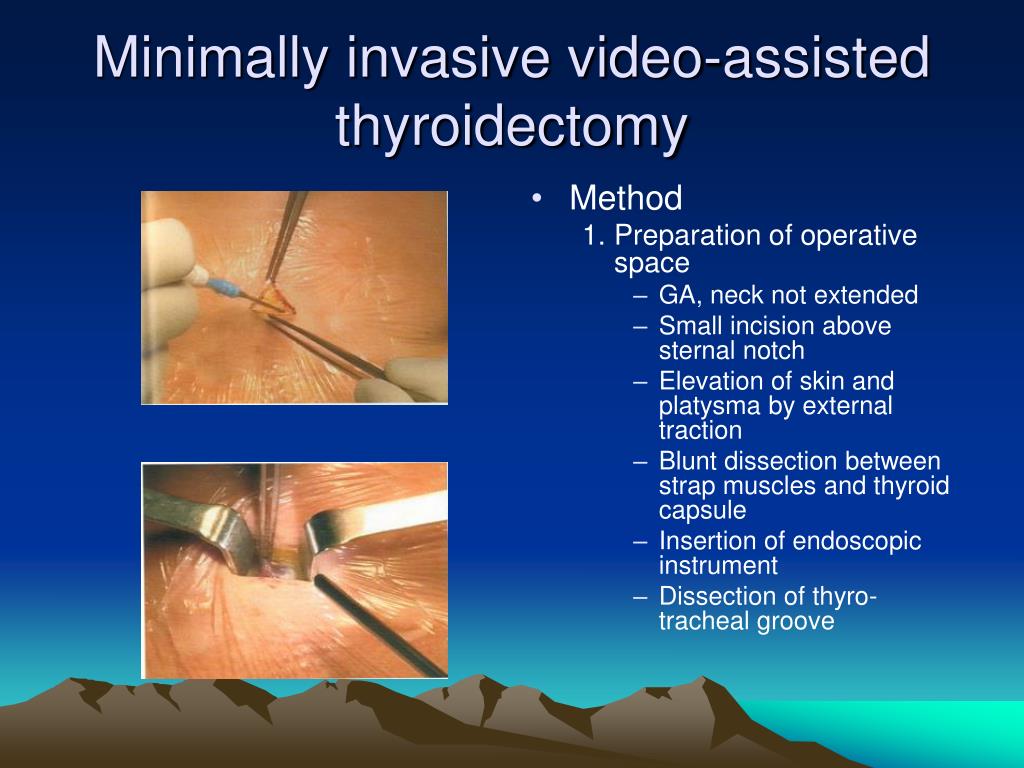 Minimally invasive video-assisted thyroidectomy

• Method
1. Preparation of operative space
– GA, neck not extended
– Small incision above sternal notch
– Elevation of skin and platysma by external traction
– Blunt dissection between strap muscles and thyroid capsule
– Insertion of endoscopic instrument
– Dissection of thyro-tracheal groove